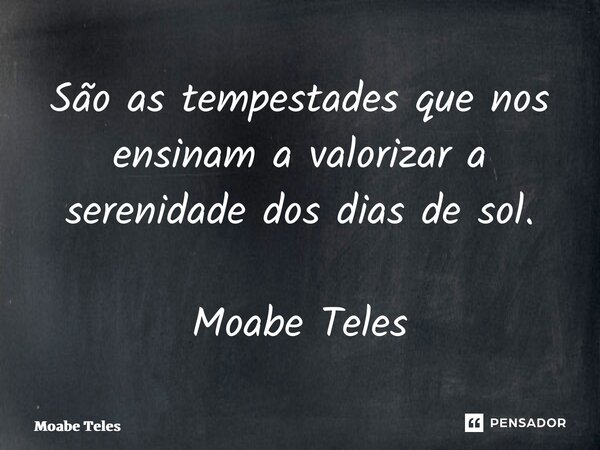 São as tempestades que nos ensinam a valorizar a serenidade dos dias de sol.

Moabe Teles

Moabe Teles

PENSADOR